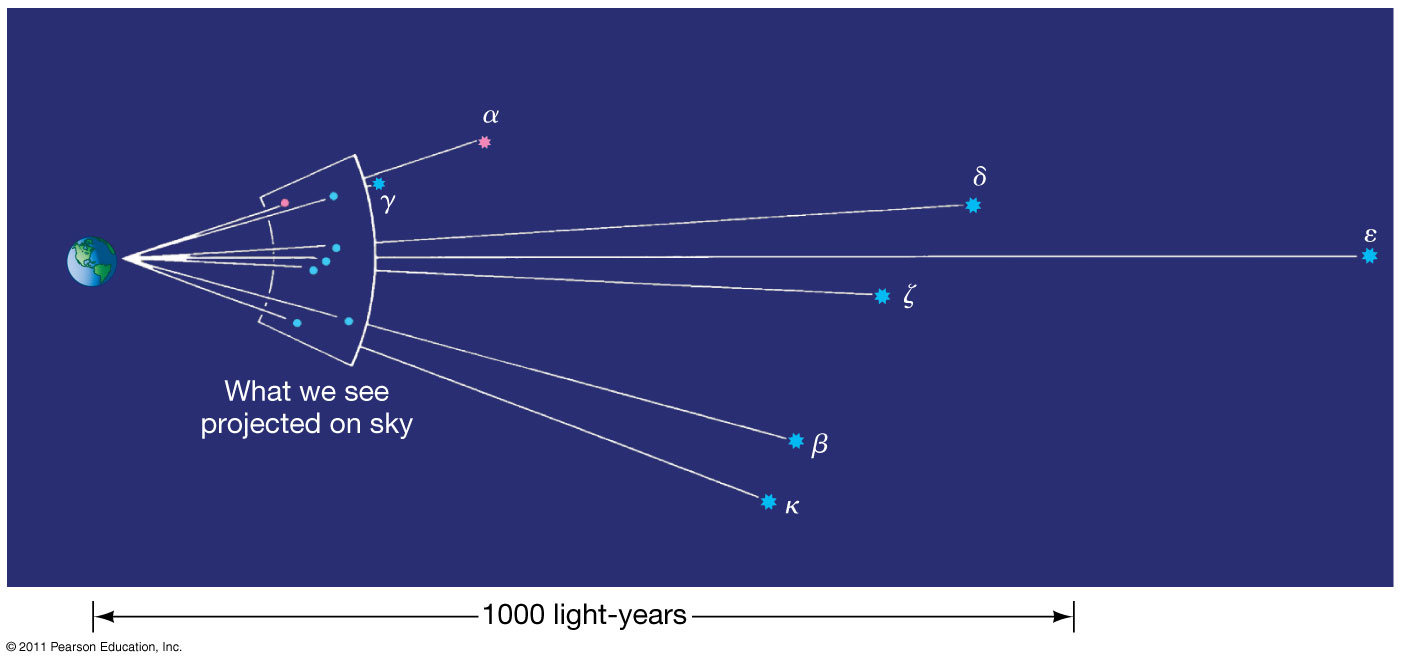 $\alpha$

$\gamma$

$\delta$

$\varepsilon$

$\zeta$

What we see projected on sky

$\beta$

$\kappa$

1000 light-years

© 2011 Pearson Education, Inc.